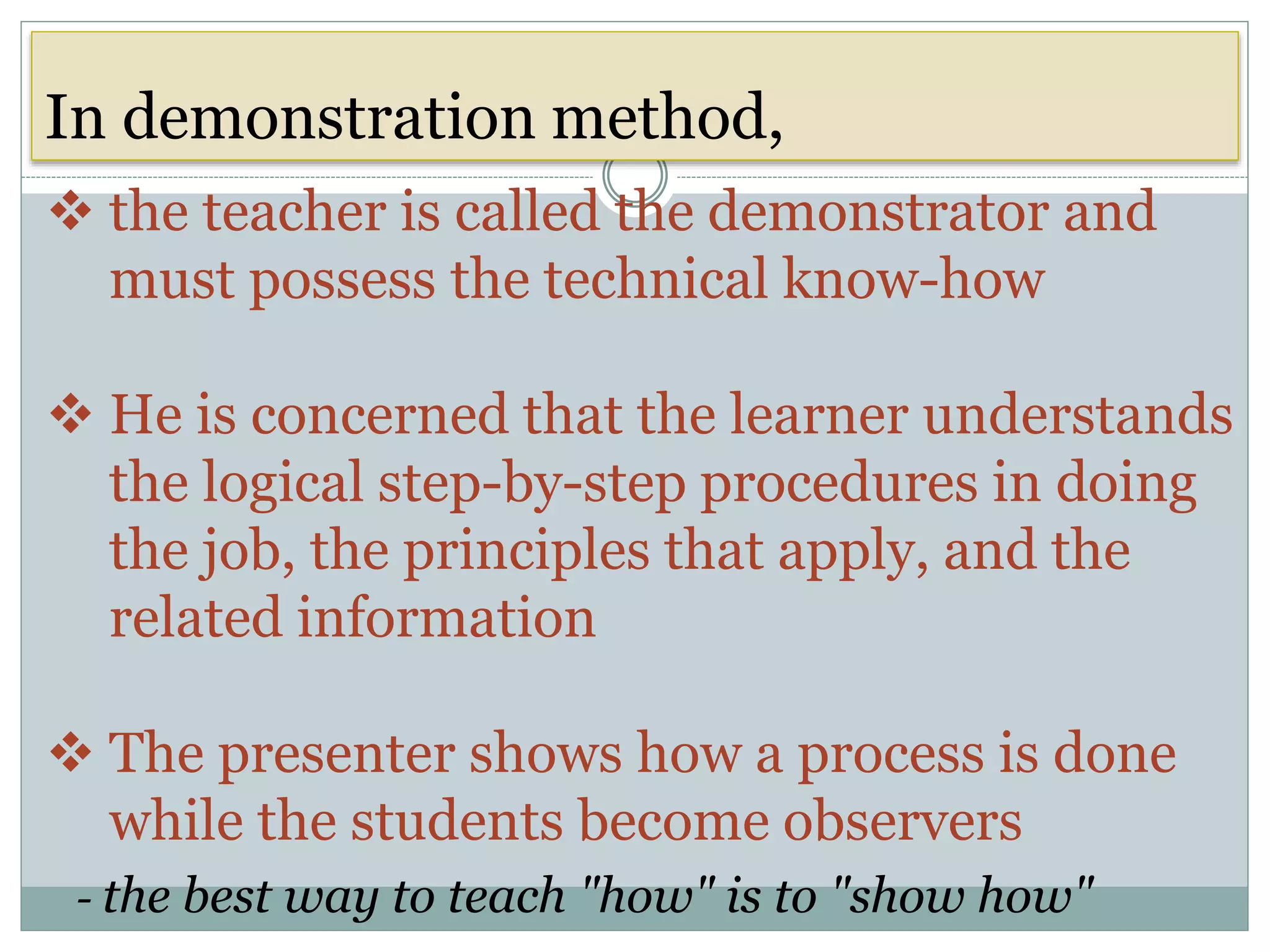 In demonstration method,

❖ the teacher is called the demonstrator and must possess the technical know-how

❖ He is concerned that the learner understands the logical step-by-step procedures in doing the job, the principles that apply, and the related information

❖ The presenter shows how a process is done while the students become observers

- the best way to teach "how" is to "show how"